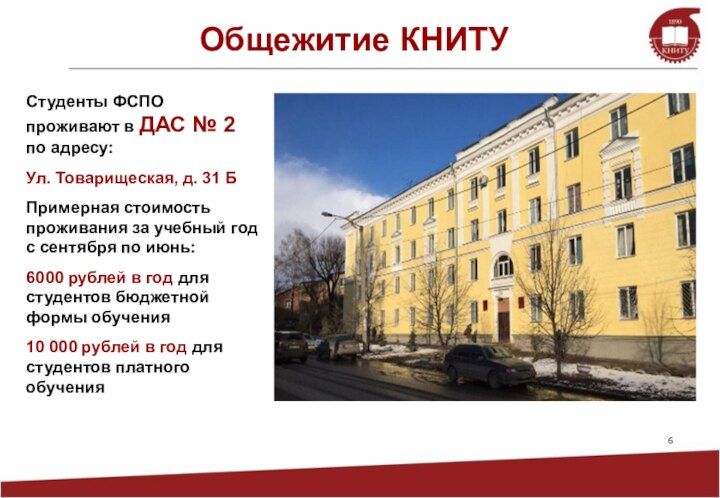 Общежитие КНИТУ

1890
КНИТУ

Студенты ФСПО проживают в ДАС № 2 по адресу:

Ул. Товарищеская, д. 31 Б

Примерная стоимость проживания за учебный год с сентября по июнь:

6000 рублей в год для студентов бюджетной формы обучения

10 000 рублей в год для студентов платного обучения

6